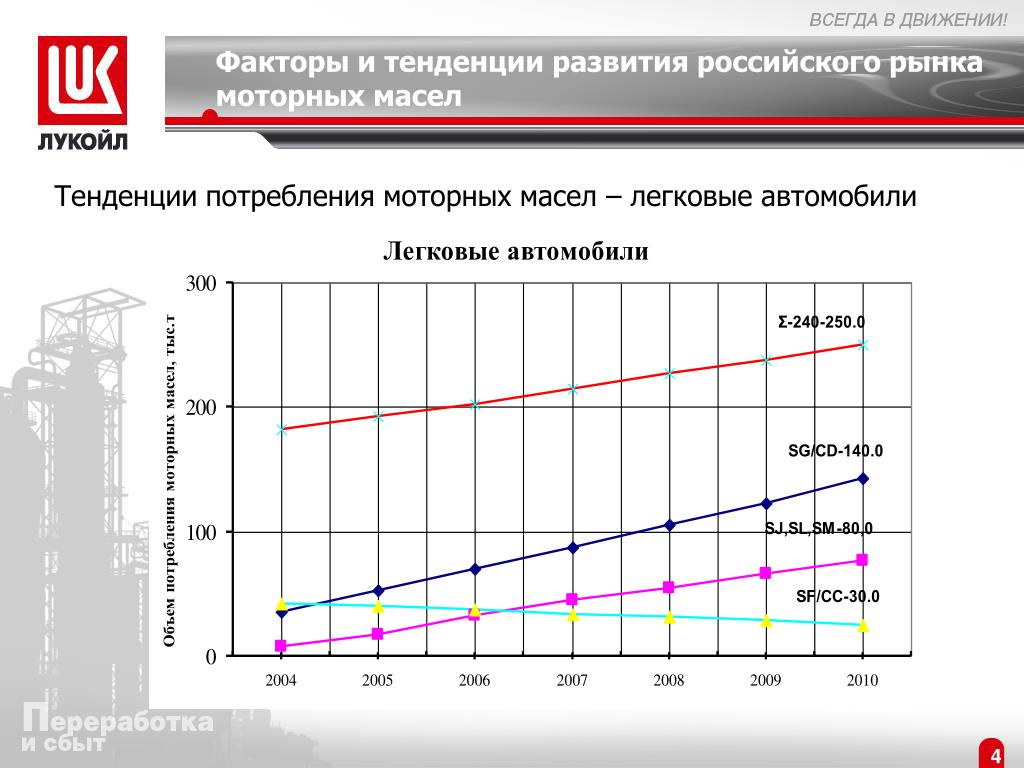 ВСЕГДА В ДВИЖЕНИИ!

ЛУКОЙЛ

Факторы и тенденции развития российского рынка моторных масел

Тенденции потребления моторных масел – легковые автомобили

Легковые автомобили

Объем потребления моторных масел, тыс.т

300

200

100

0

Σ-240-250.0

SG/CD-140.0

SJ,SL,SM-80.0

SF/CC-30.0

2004 2005 2006 2007 2008 2009 2010

Переработка и сбыт

4